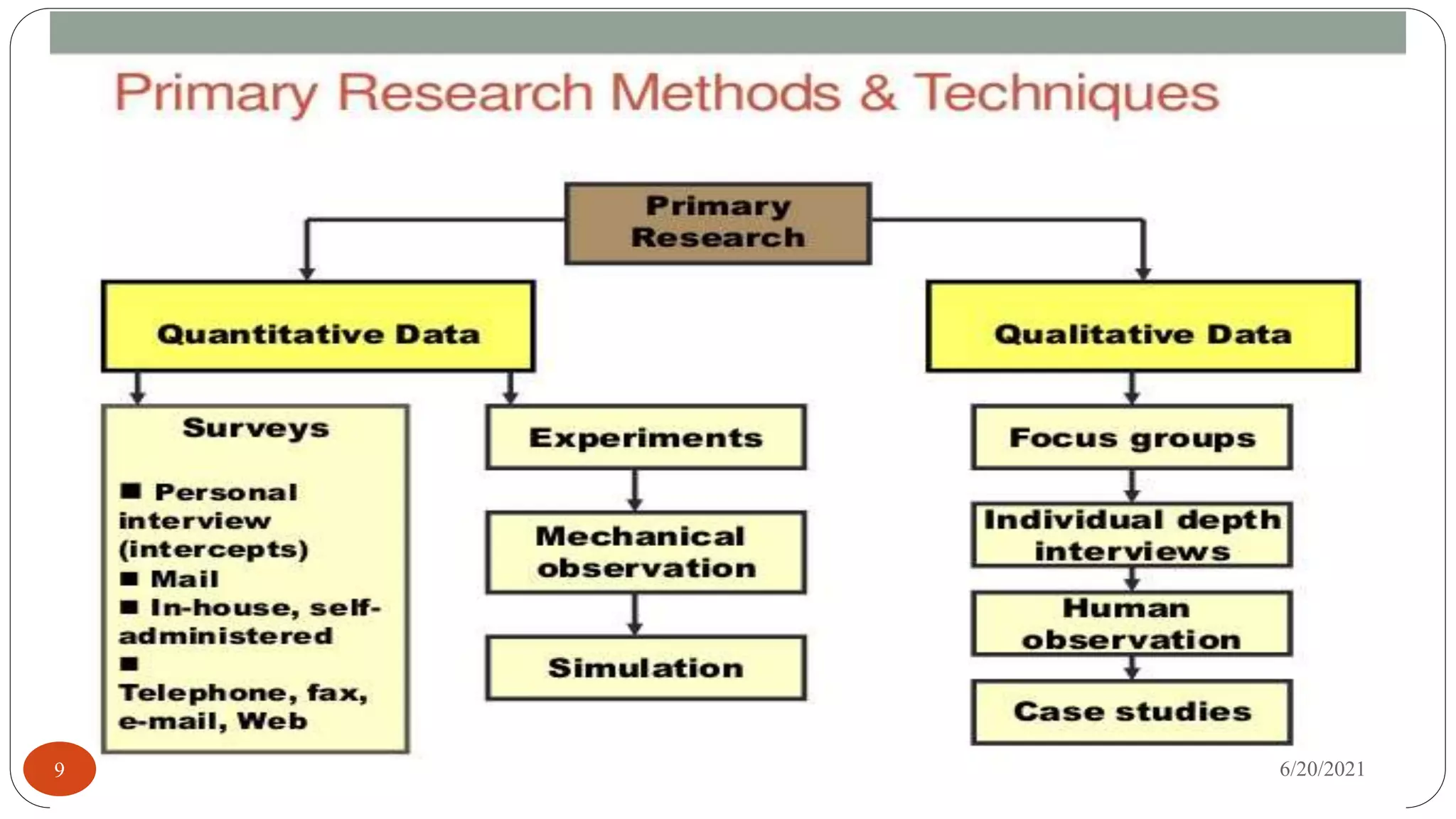 Primary Research Methods & Techniques

Primary Research

Quantitative Data

Qualitative Data

Surveys

■ Personal interview (intercepts)
■ Mail
■ In-house, self-administered
■ Telephone, fax, e-mail, Web

Experiments

Mechanical observation

Simulation

Focus groups

Individual depth interviews

Human observation

Case studies

9

6/20/2021